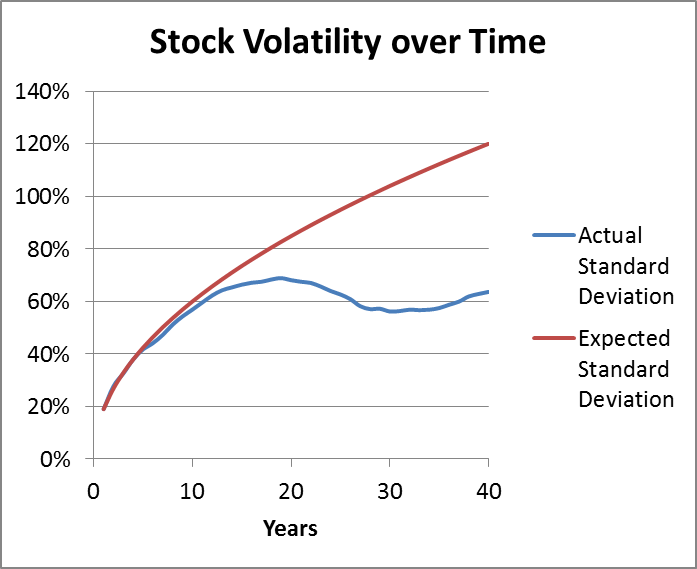 Stock Volatility over Time

140%
120%
100%
80%
60%
40%
20%
0%

0
10
20
30
40

Years

Actual Standard Deviation
Expected Standard Deviation